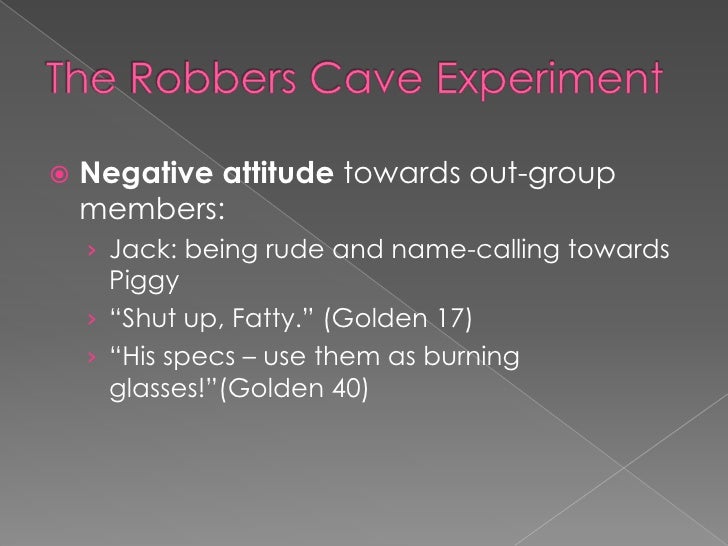 The Robbers Cave Experiment

Negative attitude towards out-group members:

› Jack: being rude and name-calling towards Piggy
› “Shut up, Fatty.” (Golden 17)
› “His specs – use them as burning glasses!”(Golden 40)